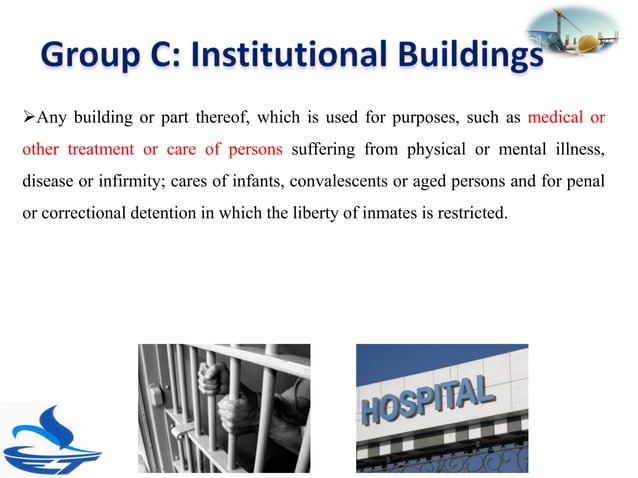 Group C: Institutional Buildings

➢Any building or part thereof, which is used for purposes, such as medical or other treatment or care of persons suffering from physical or mental illness, disease or infirmity; cares of infants, convalescents or aged persons and for penal or correctional detention in which the liberty of inmates is restricted.

HOSPITAL